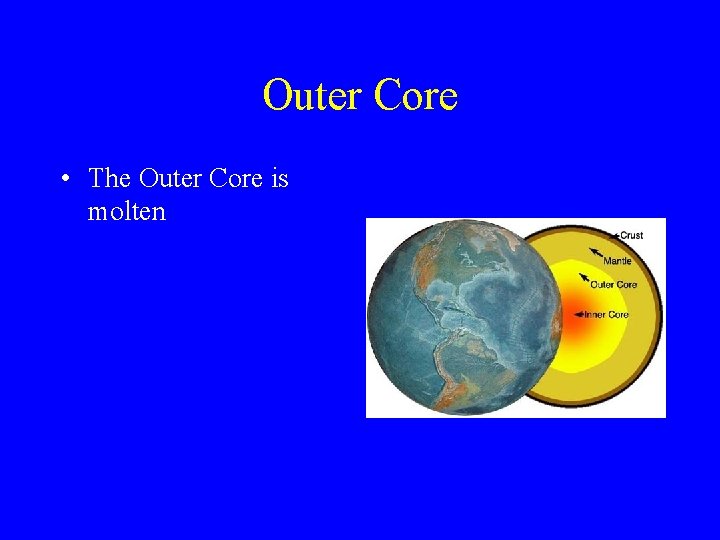 Outer Core

• The Outer Core is molten

Crust
Mantle
Outer Core
Inner Core